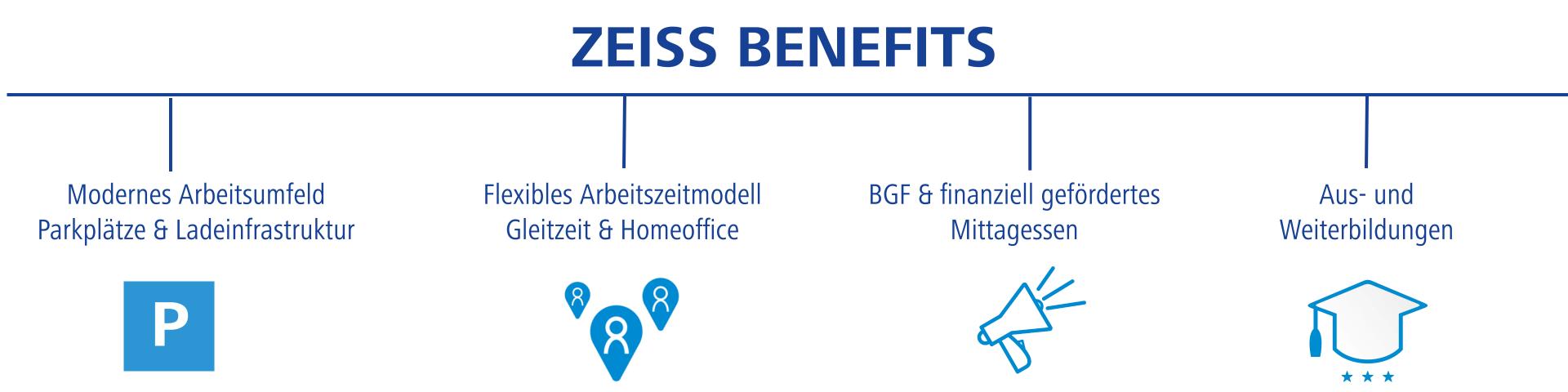 ZEISS BENEFITS

Modernes Arbeitsumfeld
Parkplätze & Ladeinfrastruktur

P

Flexibles Arbeitszeitmodell
Gleitzeit & Homeoffice

BGF & finanziell gefördertes
Mittagessen

Aus- und
Weiterbildungen